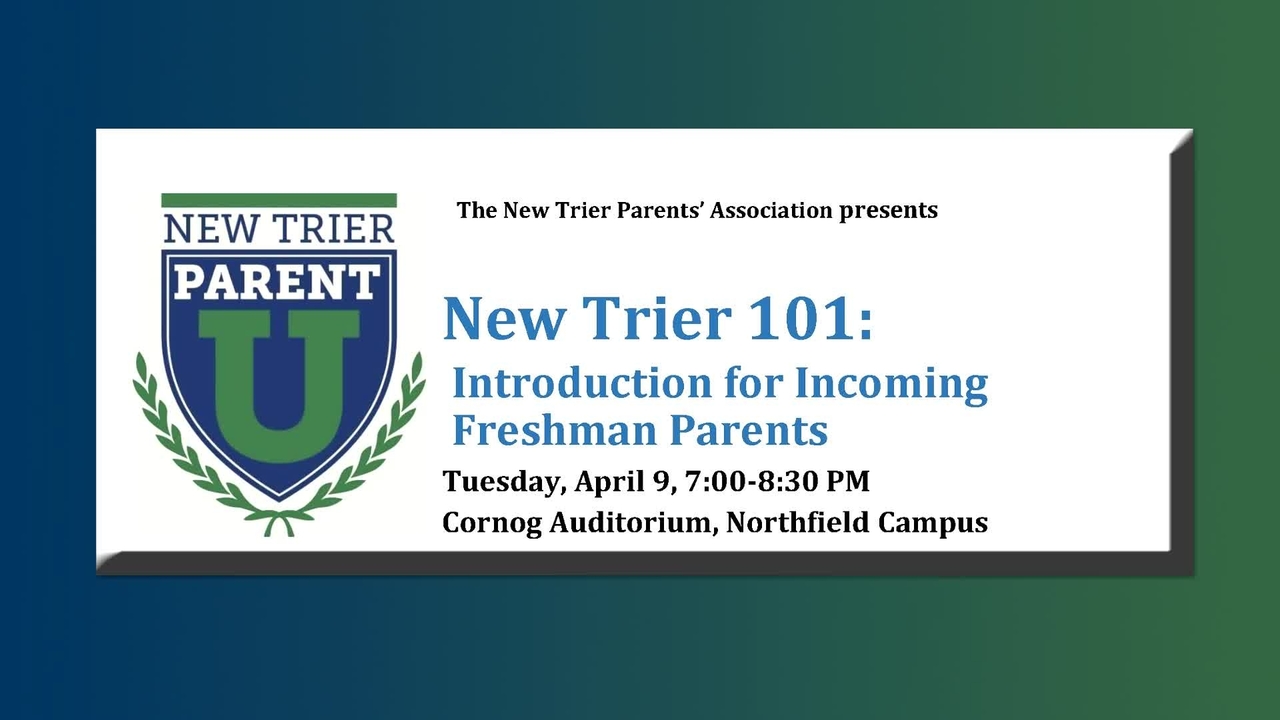 NEW TRIER
PARENT
U

The New Trier Parents' Association presents

New Trier 101:
Introduction for Incoming Freshman Parents

Tuesday, April 9, 7:00-8:30 PM
Cornog Auditorium, Northfield Campus